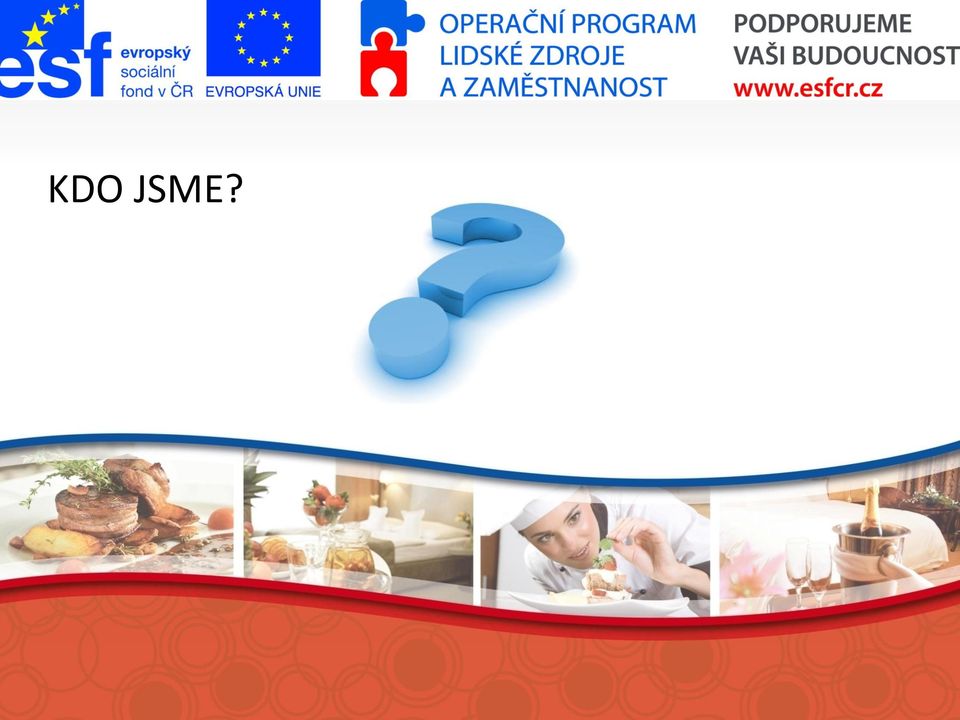 esf evropský sociální fond v ČR

EVROPSKÁ UNIE

OPERAČNÍ PROGRAM LIDSKÉ ZDROJE A ZAMĚSTNANOST

PODPORUJEME VAŠI BUDOUCNOST www.esfcr.cz

KDO JSME?